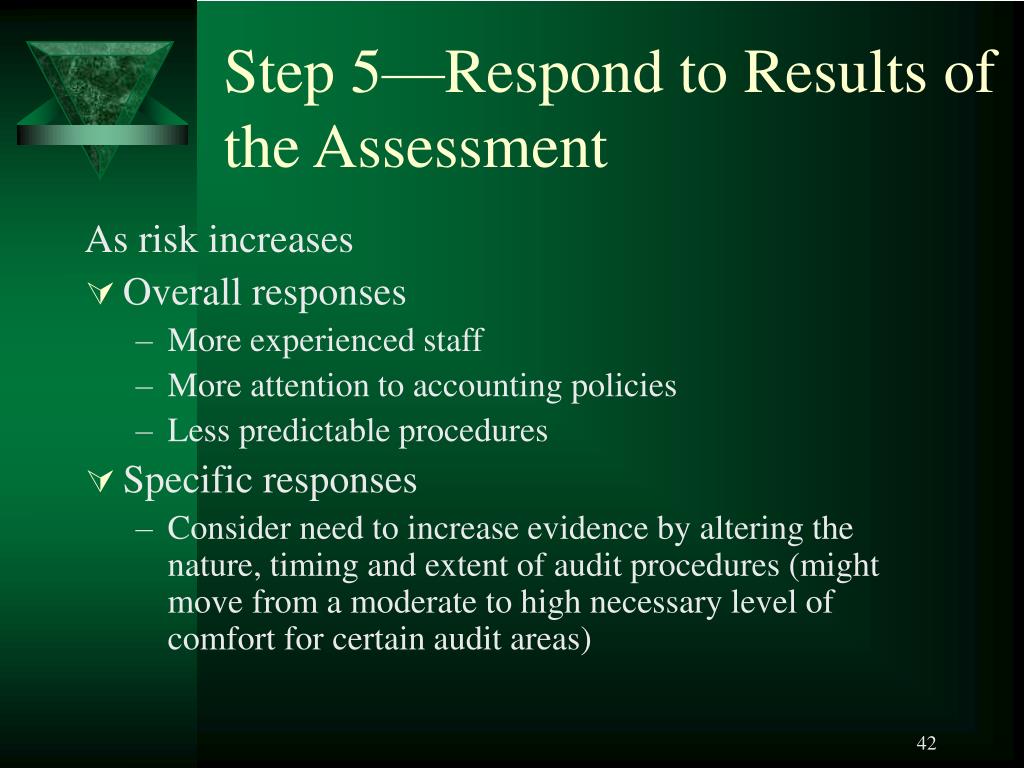 Step 5—Respond to Results of the Assessment

As risk increases

Overall responses

– More experienced staff
– More attention to accounting policies
– Less predictable procedures

Specific responses

– Consider need to increase evidence by altering the nature, timing and extent of audit procedures (might move from a moderate to high necessary level of comfort for certain audit areas)

42